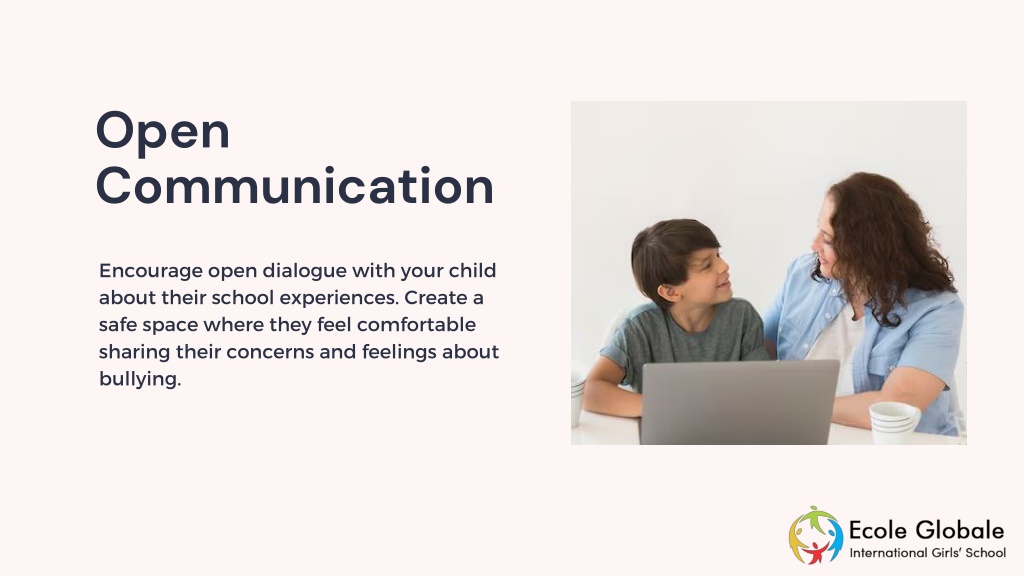 Open Communication

Encourage open dialogue with your child about their school experiences. Create a safe space where they feel comfortable sharing their concerns and feelings about bullying.

Ecole Globale
International Girls' School